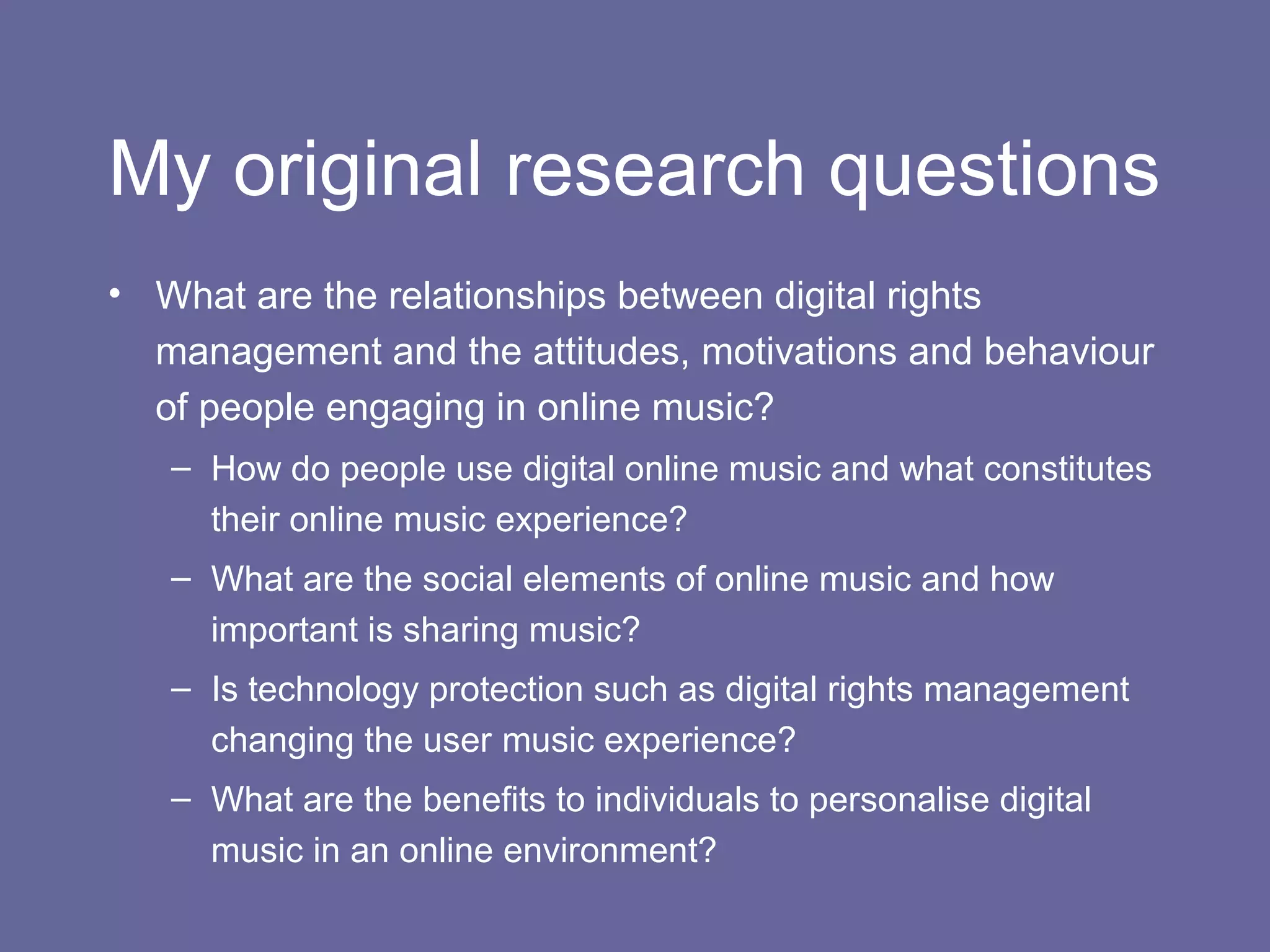 My original research questions

• What are the relationships between digital rights management and the attitudes, motivations and behaviour of people engaging in online music?
– How do people use digital online music and what constitutes their online music experience?
– What are the social elements of online music and how important is sharing music?
– Is technology protection such as digital rights management changing the user music experience?
– What are the benefits to individuals to personalise digital music in an online environment?